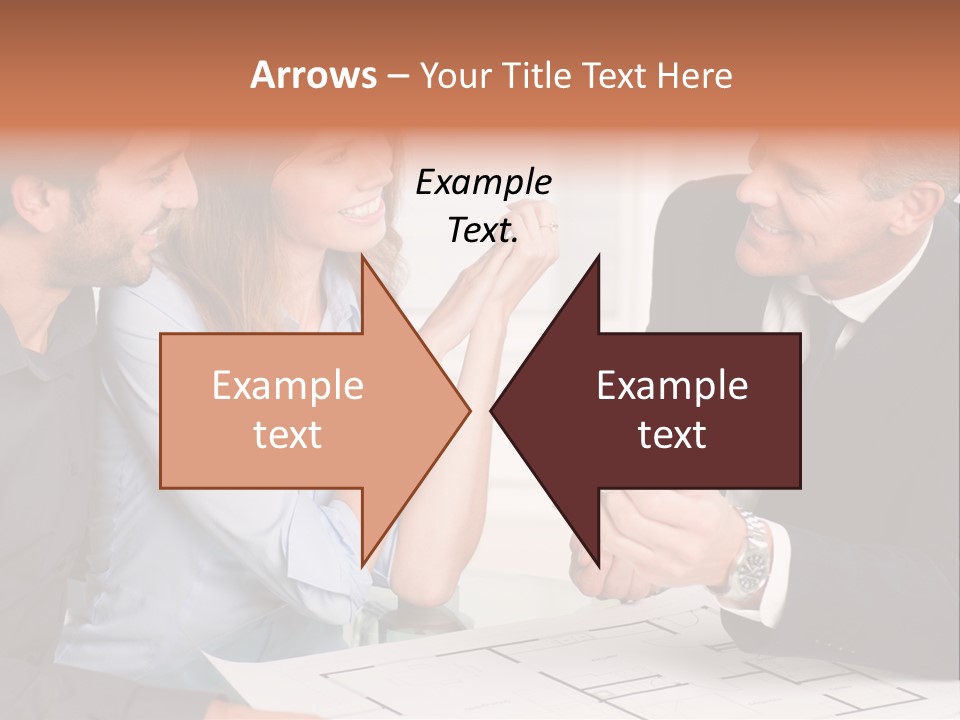 Arrows – Your Title Text Here

Example Text.

Example text

Example text